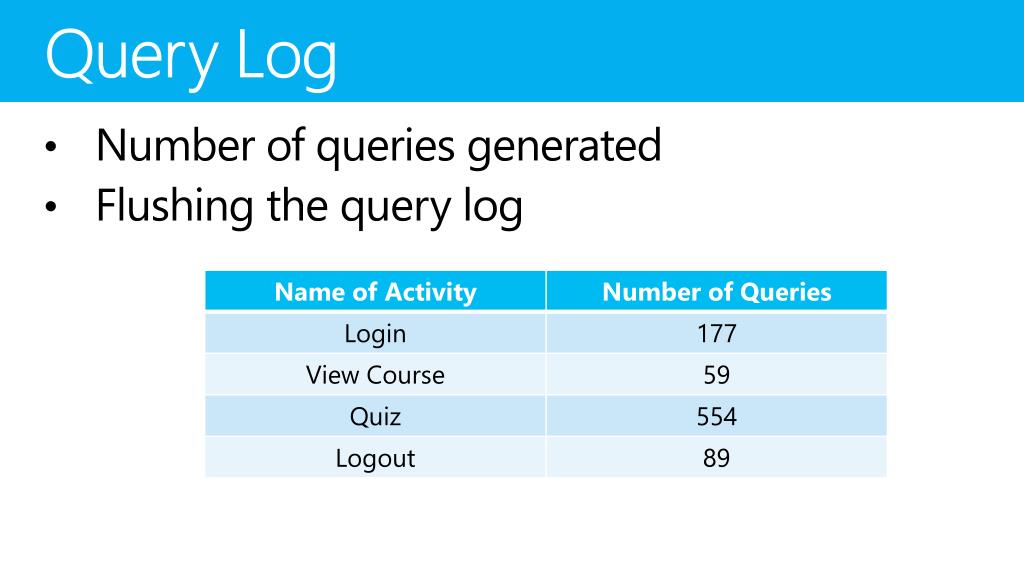 Query Log

• Number of queries generated
• Flushing the query log

| Name of Activity | Number of Queries |
|---|---|
| Login | 177 |
| View Course | 59 |
| Quiz | 554 |
| Logout | 89 |